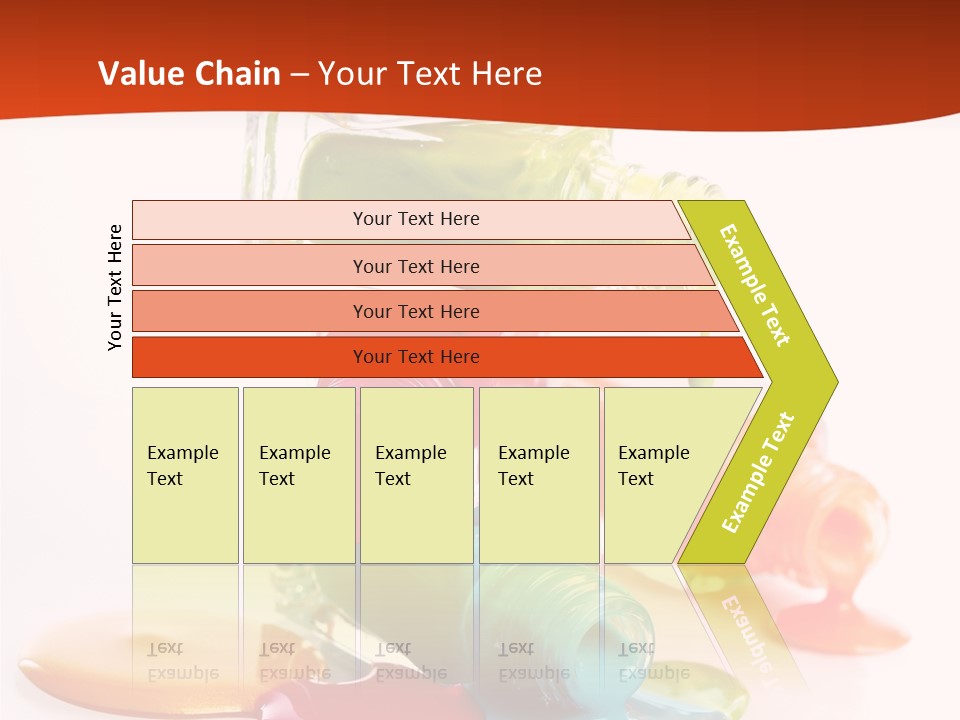 Value Chain – Your Text Here

Your Text Here

Your Text Here

Your Text Here

Your Text Here

Your Text Here

Example Text

Example Text

Example Text

Example Text

Example Text

Example Text

Example Text